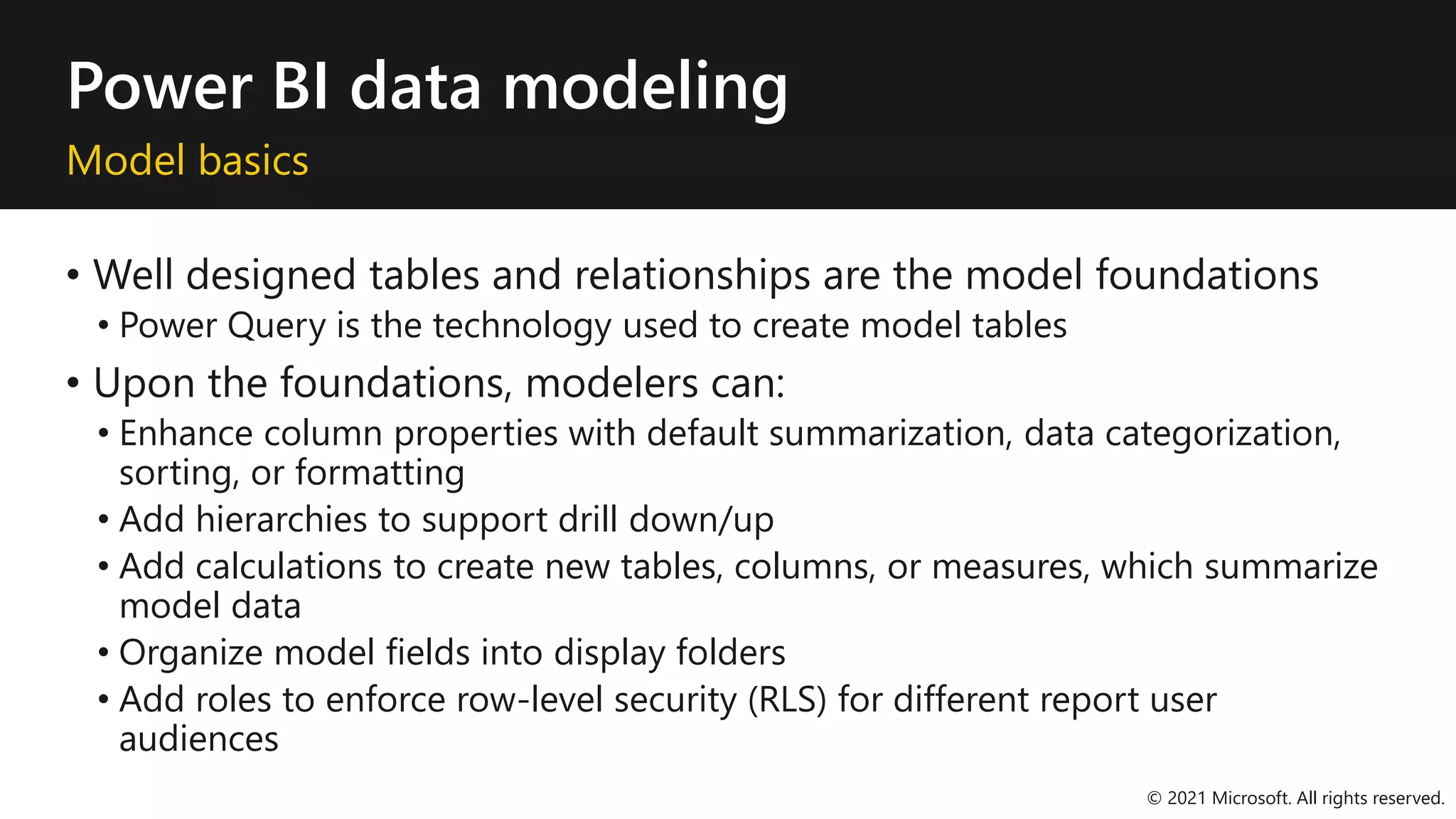 Power BI data modeling

Model basics

• Well designed tables and relationships are the model foundations
  • Power Query is the technology used to create model tables
• Upon the foundations, modelers can:
  • Enhance column properties with default summarization, data categorization, sorting, or formatting
  • Add hierarchies to support drill down/up
  • Add calculations to create new tables, columns, or measures, which summarize model data
  • Organize model fields into display folders
  • Add roles to enforce row-level security (RLS) for different report user audiences

© 2021 Microsoft. All rights reserved.